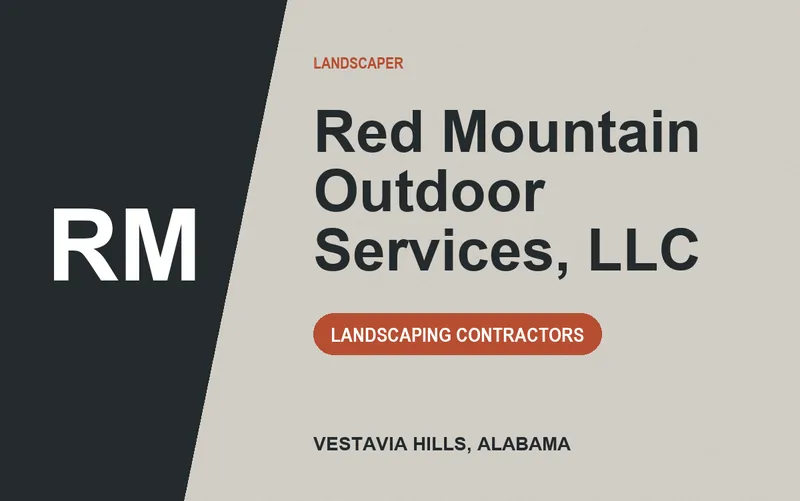 RM

LANDSCAPER

Red Mountain Outdoor Services, LLC

LANDSCAPING CONTRACTORS

VESTAVIA HILLS, ALABAMA